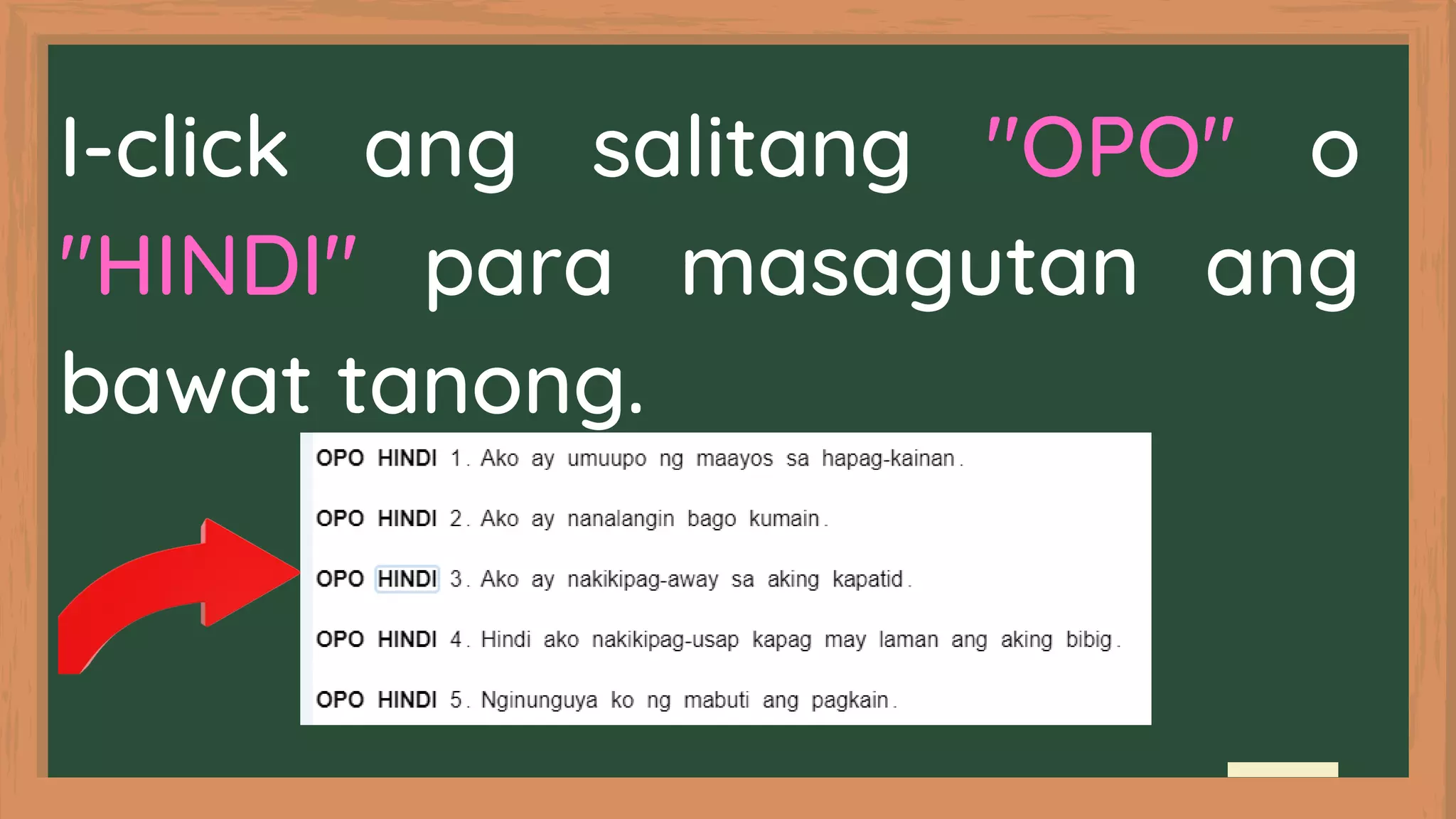 I-click ang salitang "OPO" o "HINDI" para masagutan ang bawat tanong.

OPO HINDI 1. Ako ay umuupo ng maayos sa hapag-kainan.

OPO HINDI 2. Ako ay nanalangin bago kumain.

OPO HINDI 3. Ako ay nakikipag-away sa aking kapatid.

OPO HINDI 4. Hindi ako nakikipag-usap kapag may laman ang aking bibig.

OPO HINDI 5. Nginunguya ko ng mabuti ang pagkain.